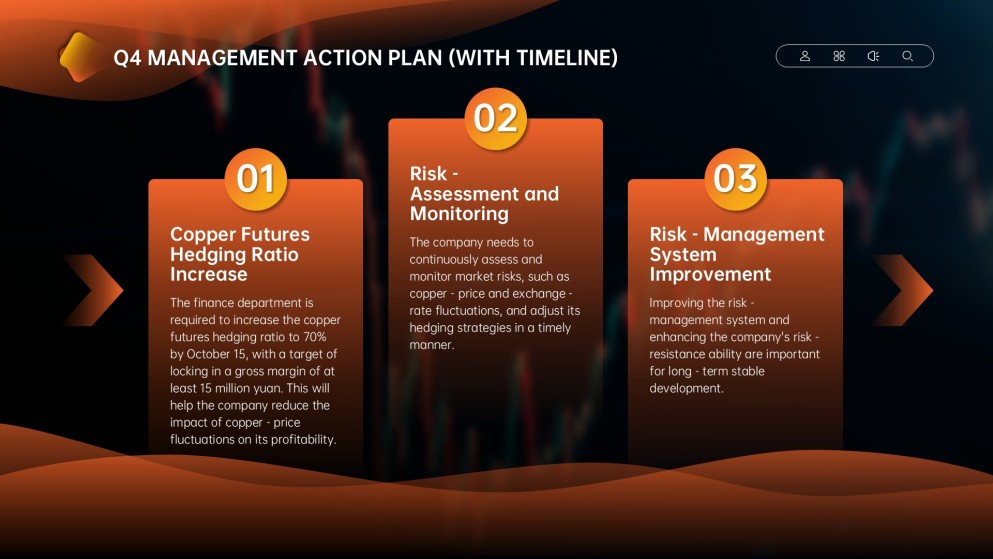 Q4 MANAGEMENT ACTION PLAN (WITH TIMELINE)

01

Copper Futures Hedging Ratio Increase

The finance department is required to increase the copper futures hedging ratio to 70% by October 15, with a target of locking in a gross margin of at least 15 million yuan. This will help the company reduce the impact of copper - price fluctuations on its profitability.

02

Risk - Assessment and Monitoring

The company needs to continuously assess and monitor market risks, such as copper - price and exchange - rate fluctuations, and adjust its hedging strategies in a timely manner.

03

Risk - Management System Improvement

Improving the risk - management system and enhancing the company's risk - resistance ability are important for long - term stable development.